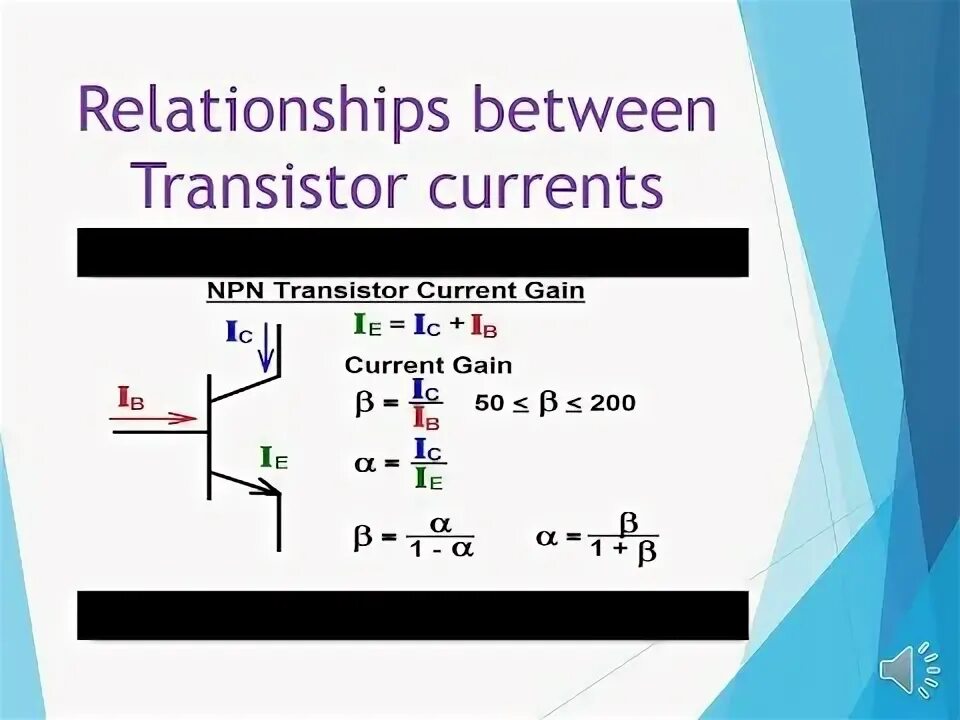 Relationships between Transistor currents

NPN Transistor Current Gain

$I_C$

$I_B$

$I_E$

$I_E = I_C + I_B$

Current Gain

$\beta = \frac{I_C}{I_B}$ $50 \leq \beta \leq 200$

$\alpha = \frac{I_C}{I_E}$

$\beta = \frac{\alpha}{1 - \alpha}$ $\alpha = \frac{\beta}{1 + \beta}$